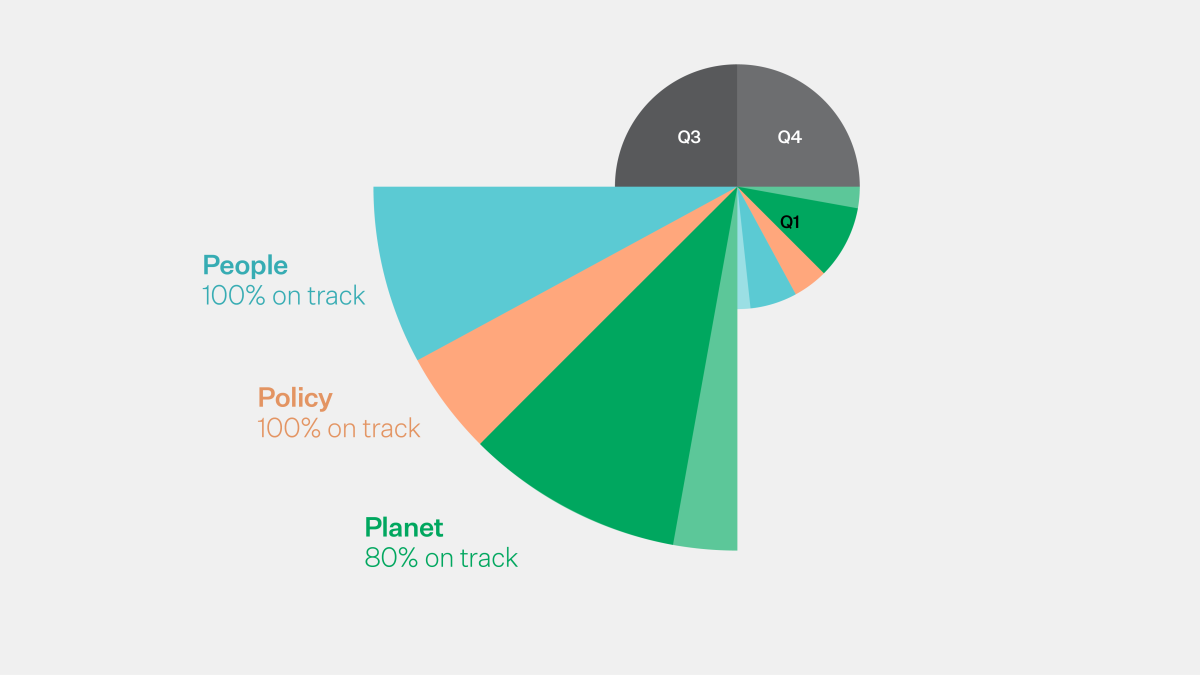 Q3
Q4
Q1

People
100% on track

Policy
100% on track

Planet
80% on track